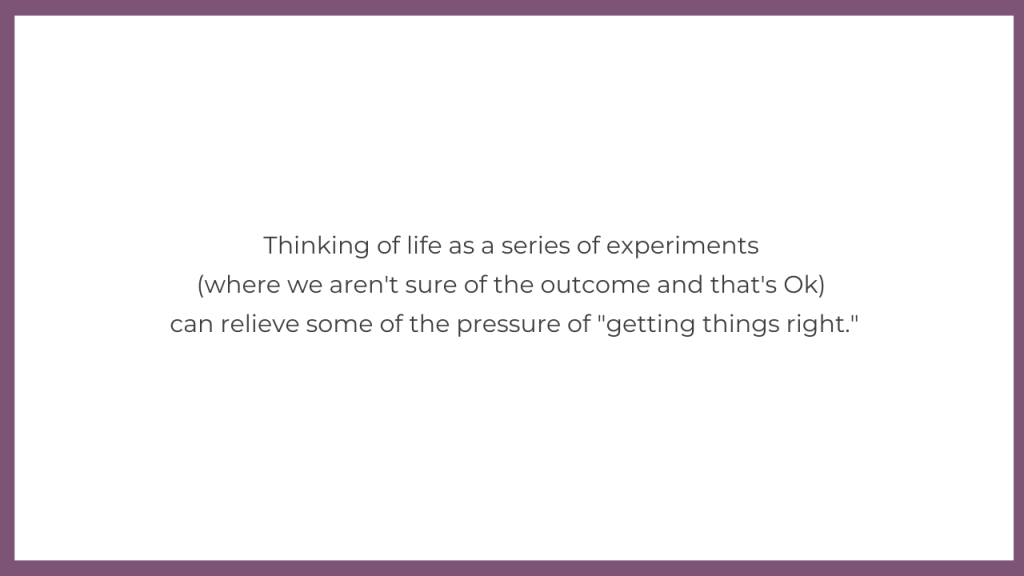 Thinking of life as a series of experiments (where we aren't sure of the outcome and that's Ok) can relieve some of the pressure of "getting things right."